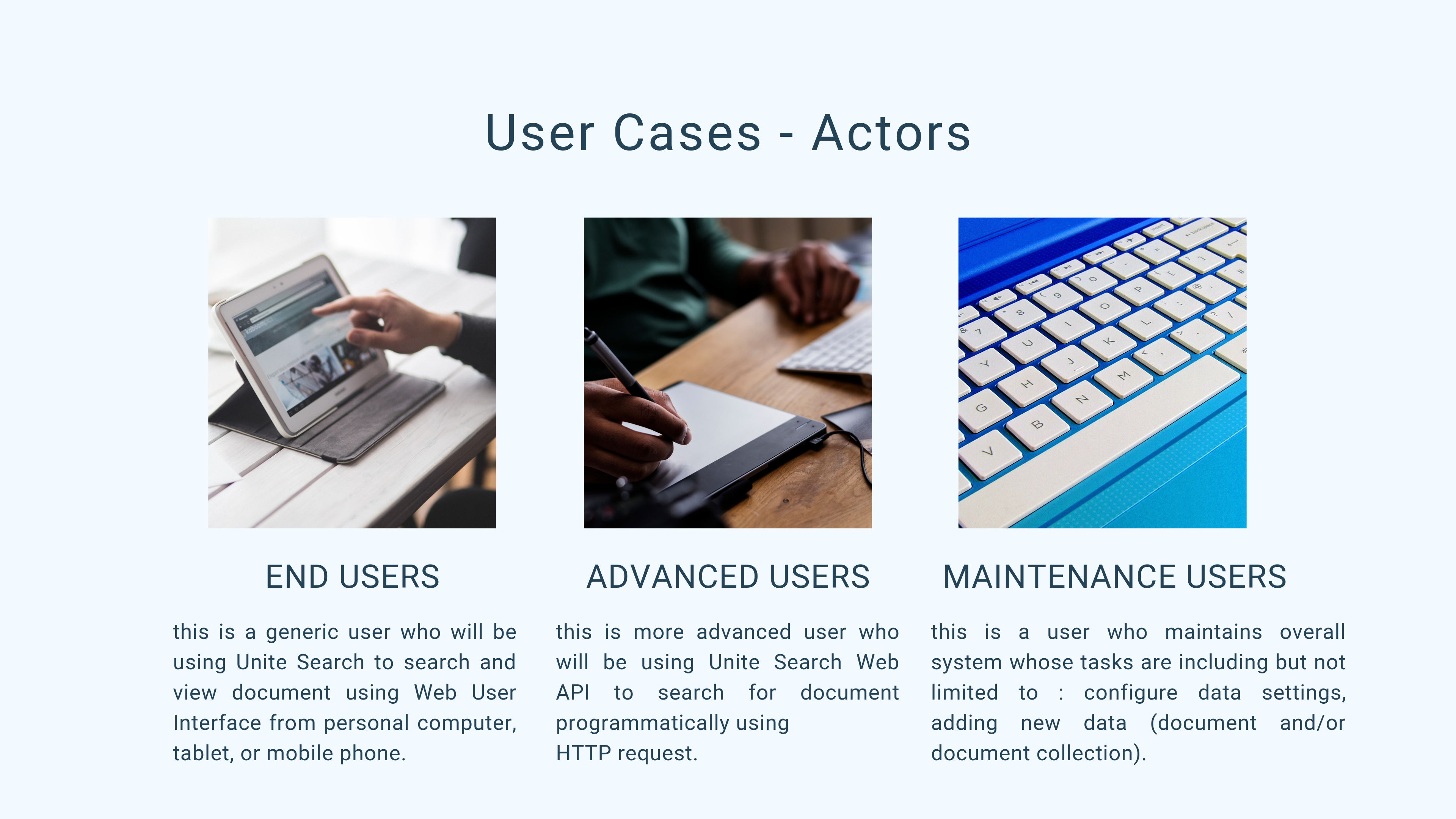 User Cases - Actors

END USERS

this is a generic user who will be using Unite Search to search and view document using Web User Interface from personal computer, tablet, or mobile phone.

ADVANCED USERS

this is more advanced user who will be using Unite Search Web API to search for document programmatically using HTTP request.

MAINTENANCE USERS

this is a user who maintains overall system whose tasks are including but not limited to : configure data settings, adding new data (document and/or document collection).